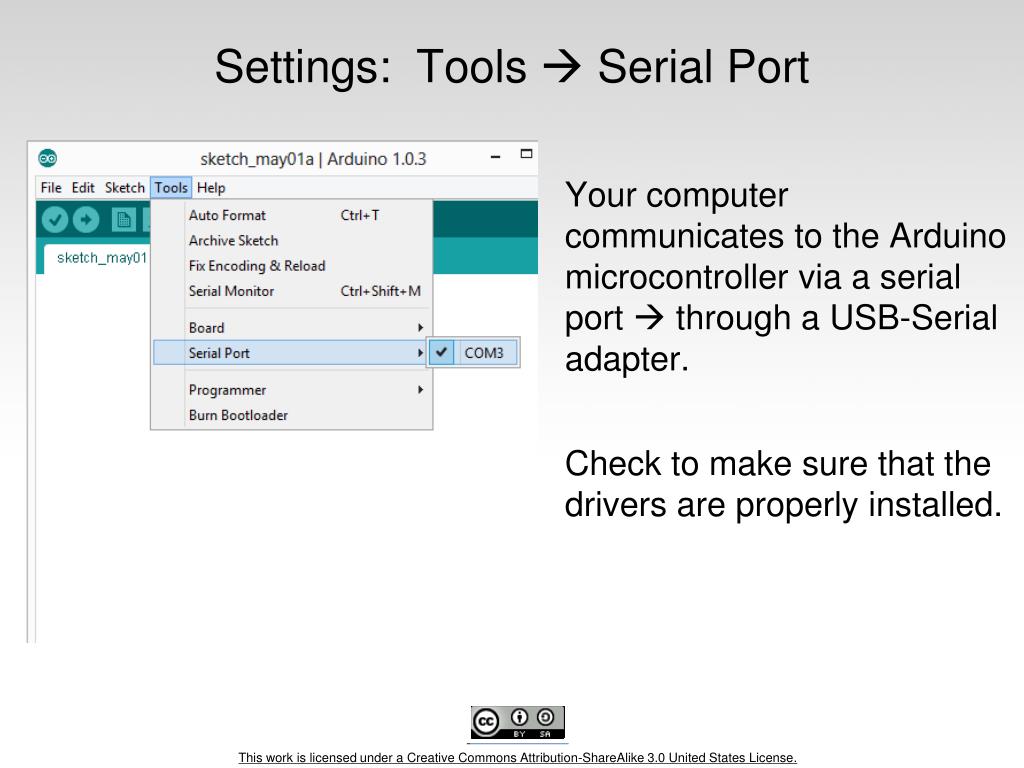 Settings: Tools → Serial Port

sketch_may01a | Arduino 1.0.3

File Edit Sketch Tools Help

sketch_may01

Auto Format Ctrl+T
Archive Sketch
Fix Encoding & Reload
Serial Monitor Ctrl+Shift+M
Board
Serial Port
COM3
Programmer
Burn Bootloader

Your computer communicates to the Arduino microcontroller via a serial port → through a USB-Serial adapter.

Check to make sure that the drivers are properly installed.

BY SA

This work is licensed under a Creative Commons Attribution-ShareAlike 3.0 United States License.